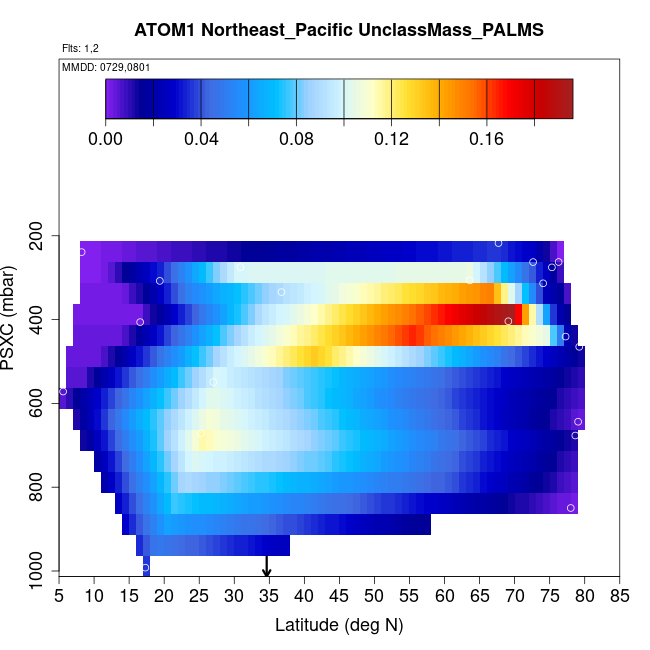 ATOM1 Northeast_Pacific UnclassMass_PALMS

Flts: 1,2

MMDD: 0729,0801

0.00 0.04 0.08 0.12 0.16

PSXC (mbar)

200
400
600
800
1000

5 10 15 20 25 30 35 40 45 50 55 60 65 70 75 80 85

Latitude (deg N)